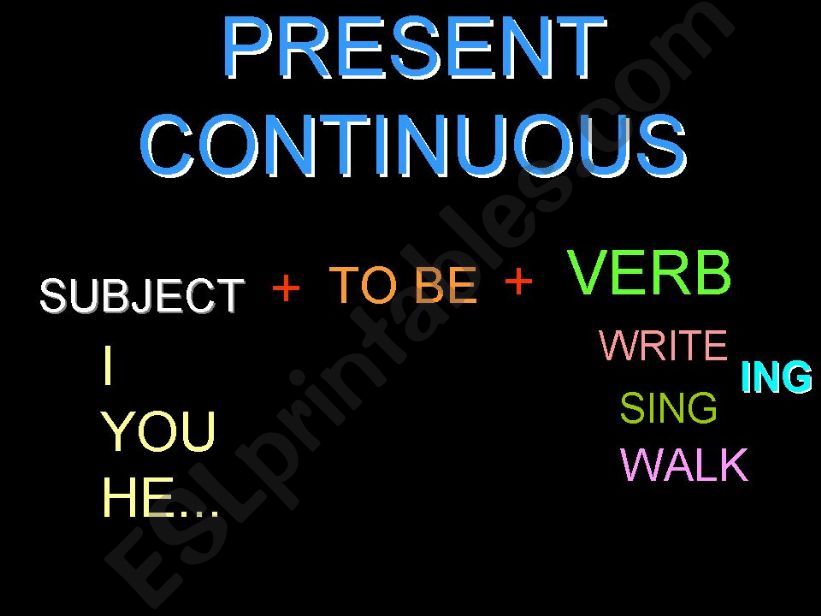 PRESENT CONTINUOUS

SUBJECT + TO BE + VERB

I
YOU
HE...

WRITE
SING
WALK

ING

ESLprintables.com